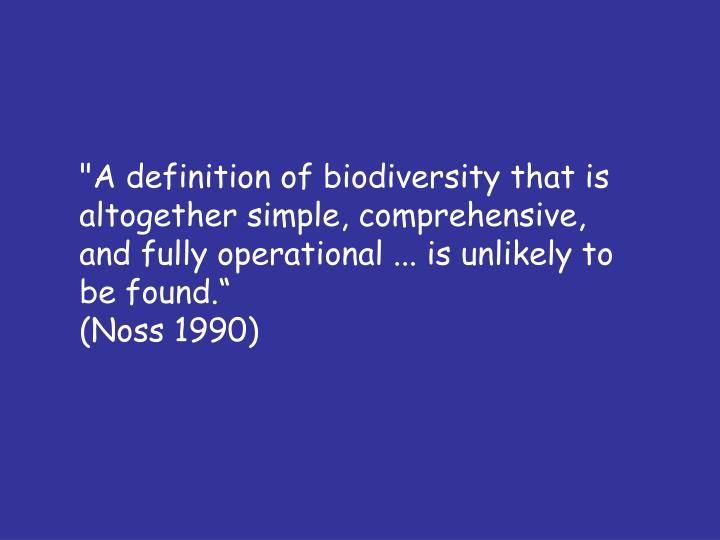 "A definition of biodiversity that is altogether simple, comprehensive, and fully operational ... is unlikely to be found.“
(Noss 1990)